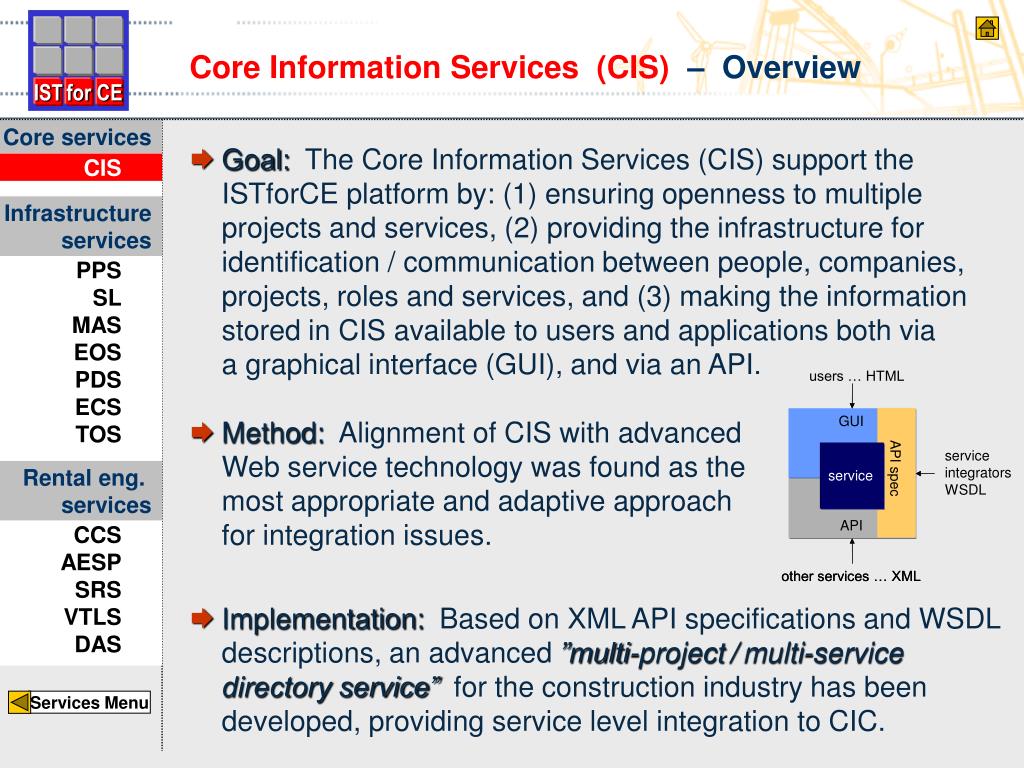 IST for CE

Core Information Services (CIS) – Overview

Core services
CIS
Infrastructure services
PPS
SL
MAS
EOS
PDS
ECS
TOS
Rental eng. services
CCS
AESP
SRS
VTLS
DAS

Services Menu

Goal: The Core Information Services (CIS) support the ISTforCE platform by: (1) ensuring openness to multiple projects and services, (2) providing the infrastructure for identification / communication between people, companies, projects, roles and services, and (3) making the information stored in CIS available to users and applications both via a graphical interface (GUI), and via an API.

Method: Alignment of CIS with advanced Web service technology was found as the most appropriate and adaptive approach for integration issues.

users … HTML
GUI
service
API spec
API
service integrators WSDL
other services … XML

Implementation: Based on XML API specifications and WSDL descriptions, an advanced "multi-project / multi-service directory service" for the construction industry has been developed, providing service level integration to CIC.